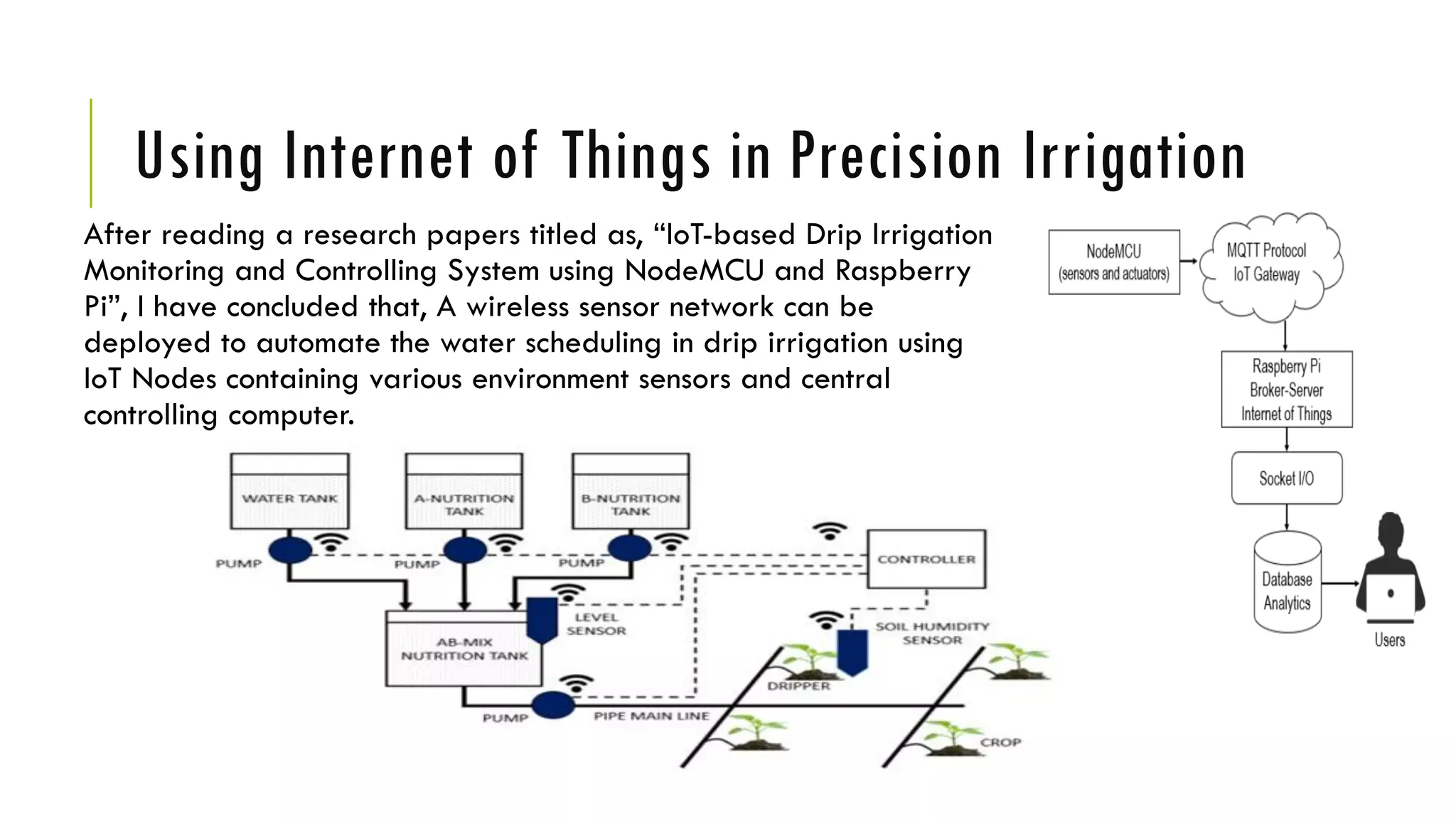 Using Internet of Things in Precision Irrigation

After reading a research papers titled as, “IoT-based Drip Irrigation Monitoring and Controlling System using NodeMCU and Raspberry Pi”, I have concluded that, A wireless sensor network can be deployed to automate the water scheduling in drip irrigation using IoT Nodes containing various environment sensors and central controlling computer.

NodeMCU
(sensors and actuators)

MQTT Protocol
IoT Gateway

Raspberry Pi
Broker-Server
Internet of Things

Socket I/O

Database
Analytics

Users

WATER TANK

A-NUTRITION TANK

B-NUTRITION TANK

PUMP

PUMP

PUMP

CONTROLLER

LEVEL SENSOR

AB-MIX NUTRITION TANK

SOIL HUMIDITY SENSOR

DRIPPER

PUMP

PIPE MAIN LINE

CROP